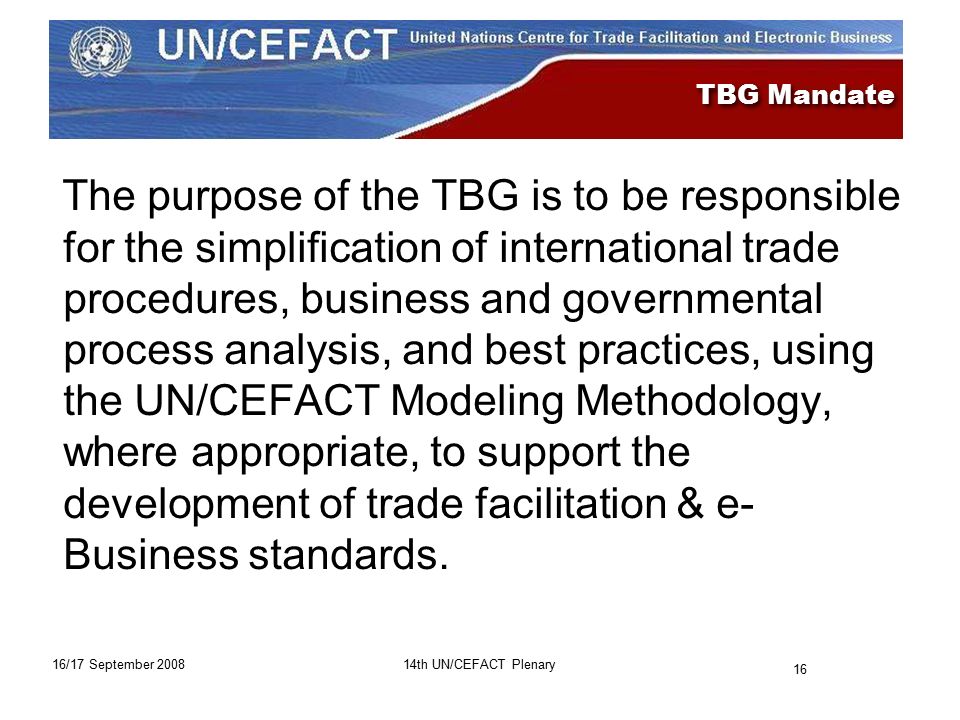 UN/CEFACT United Nations Centre for Trade Facilitation and Electronic Business

TBG Mandate

The purpose of the TBG is to be responsible for the simplification of international trade procedures, business and governmental process analysis, and best practices, using the UN/CEFACT Modeling Methodology, where appropriate, to support the development of trade facilitation & e-Business standards.

16/17 September 2008

14th UN/CEFACT Plenary

16